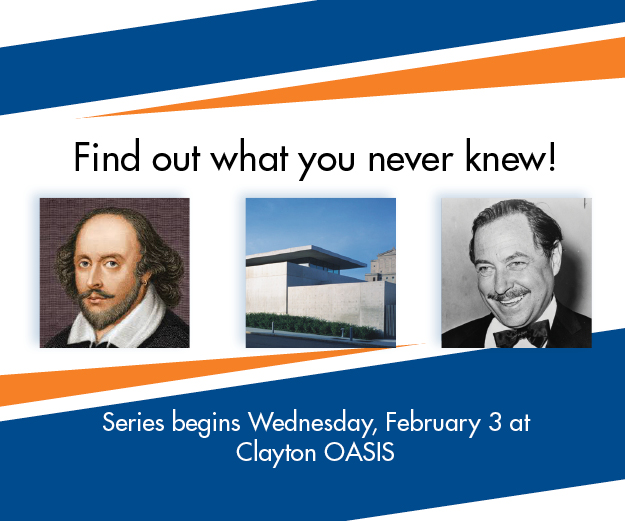 Find out what you never knew!

Series begins Wednesday, February 3 at Clayton OASIS